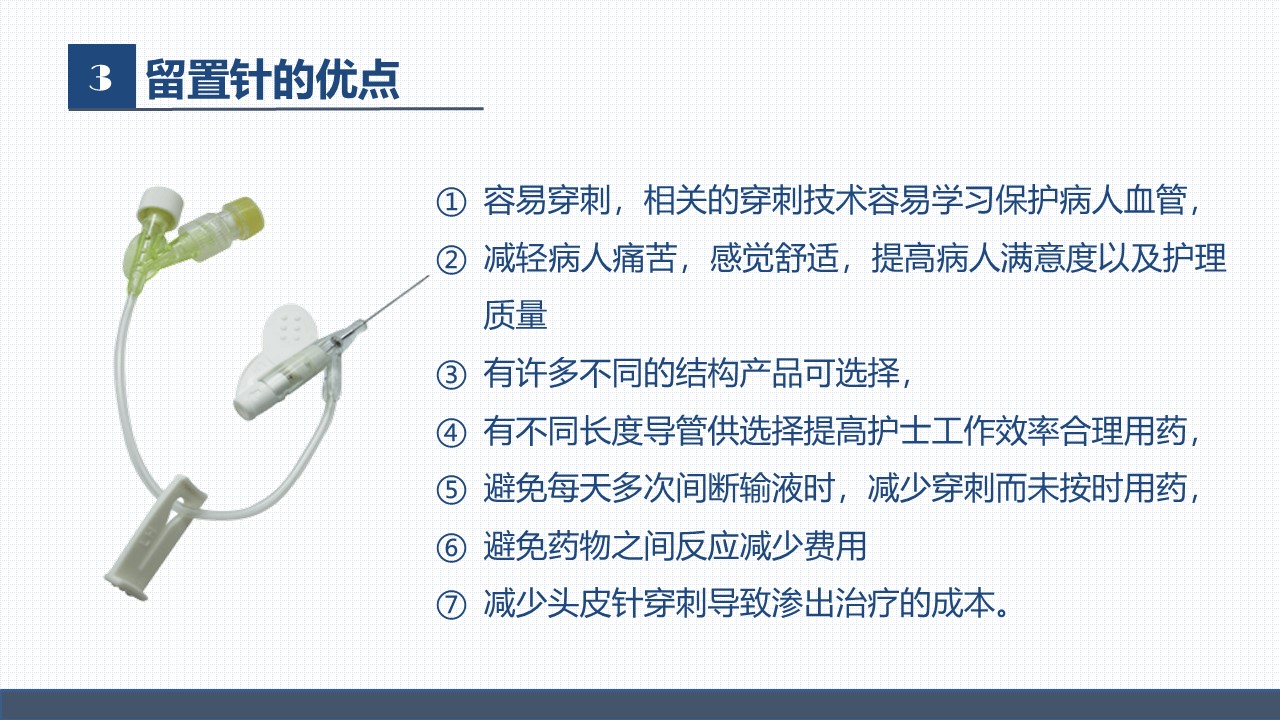 3 留置针的优点

① 容易穿刺，相关的穿刺技术容易学习保护病人血管，
② 减轻病人痛苦，感觉舒适，提高病人满意度以及护理质量
③ 有许多不同的结构产品可选择，
④ 有不同长度导管供选择提高护士工作效率合理用药，
⑤ 避免每天多次间断输液时，减少穿刺而未按时用药，
⑥ 避免药物之间反应减少费用
⑦ 减少头皮针穿刺导致渗出治疗的成本。